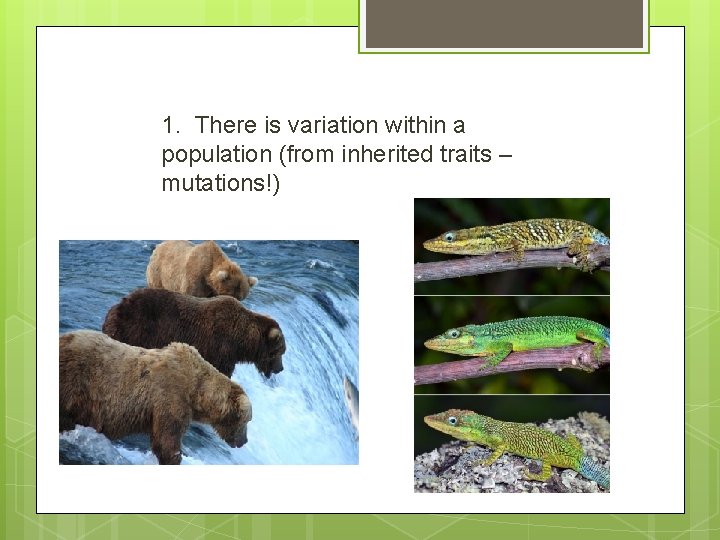 1. There is variation within a population (from inherited traits – mutations!)